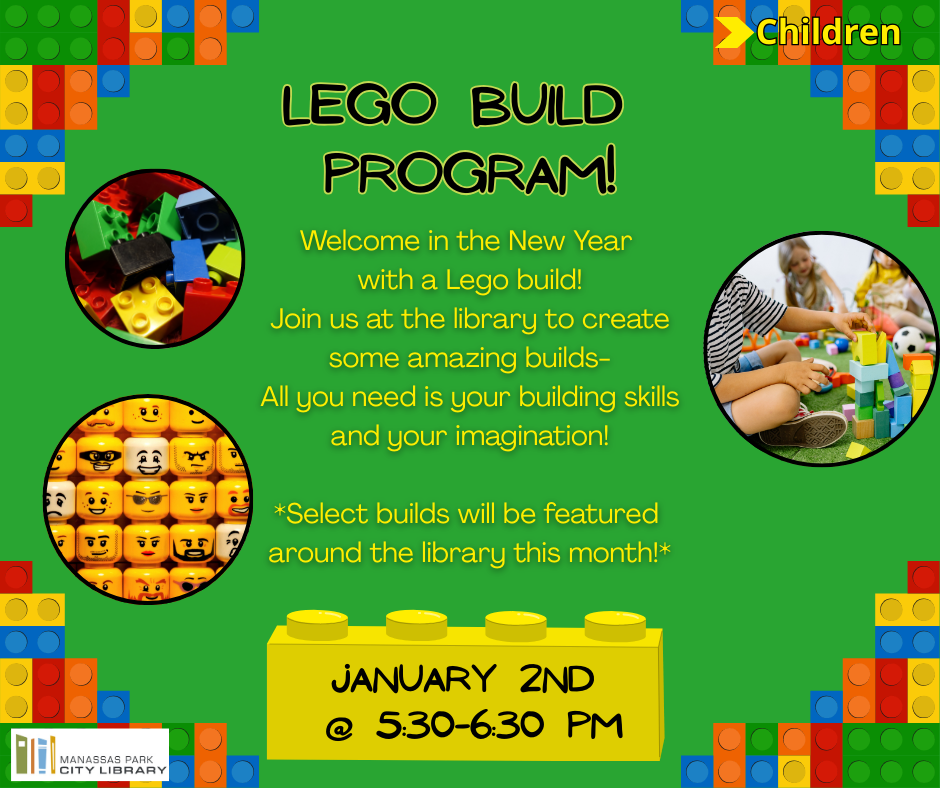 Children

LEGO BUILD PROGRAM!

Welcome in the New Year with a Lego build! Join us at the library to create some amazing builds- All you need is your building skills and your imagination!

*Select builds will be featured around the library this month!*

JANUARY 2ND @ 5:30-6:30 PM

MANASSAS PARK CITY LIBRARY